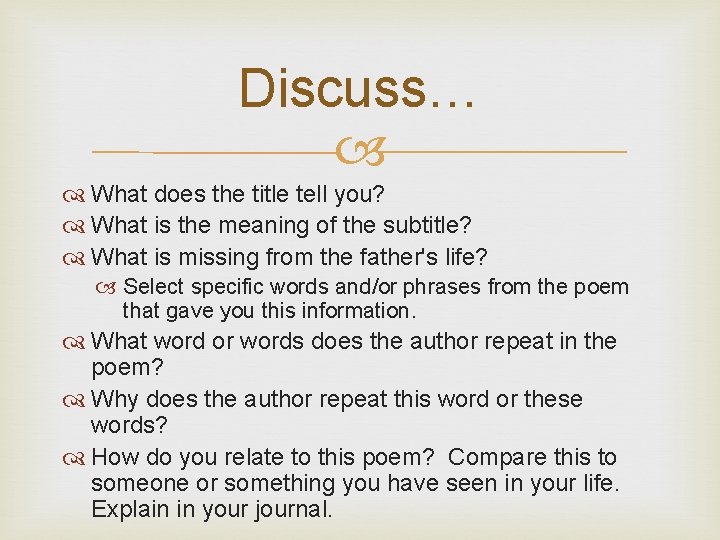 Discuss…

What does the title tell you?
What is the meaning of the subtitle?
What is missing from the father's life?
Select specific words and/or phrases from the poem that gave you this information.
What word or words does the author repeat in the poem?
Why does the author repeat this word or these words?
How do you relate to this poem? Compare this to someone or something you have seen in your life. Explain in your journal.